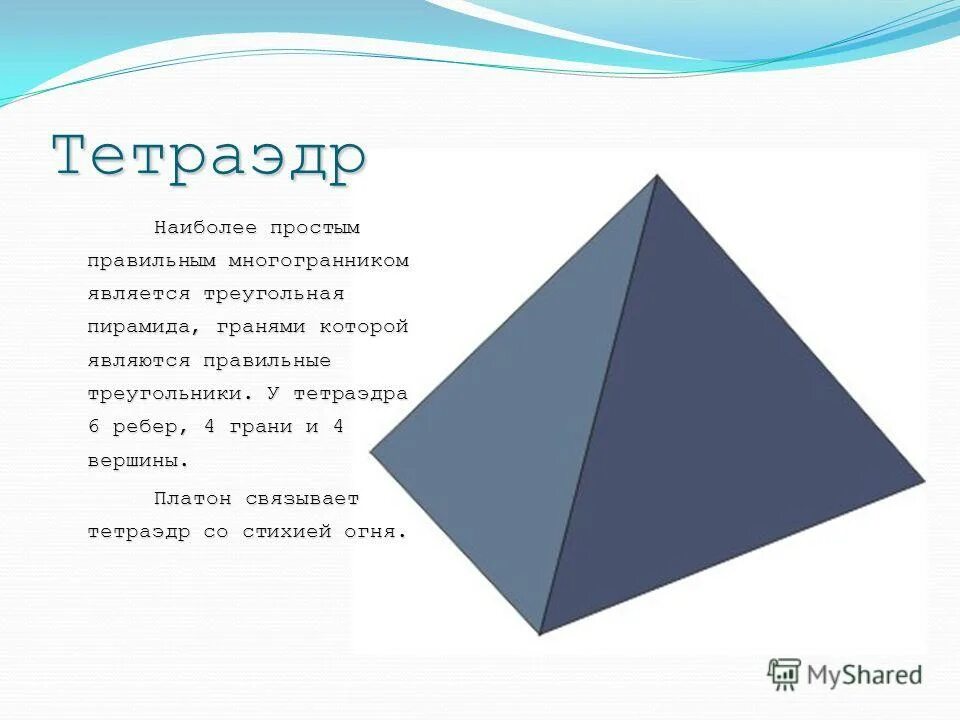 Тетраэдр

Наиболее простым правильным многогранником является треугольная пирамида, гранями которой являются правильные треугольники. У тетраэдра 6 ребер, 4 грани и 4 вершины.

Платон связывает тетраэдр со стихией огня.

MyShared